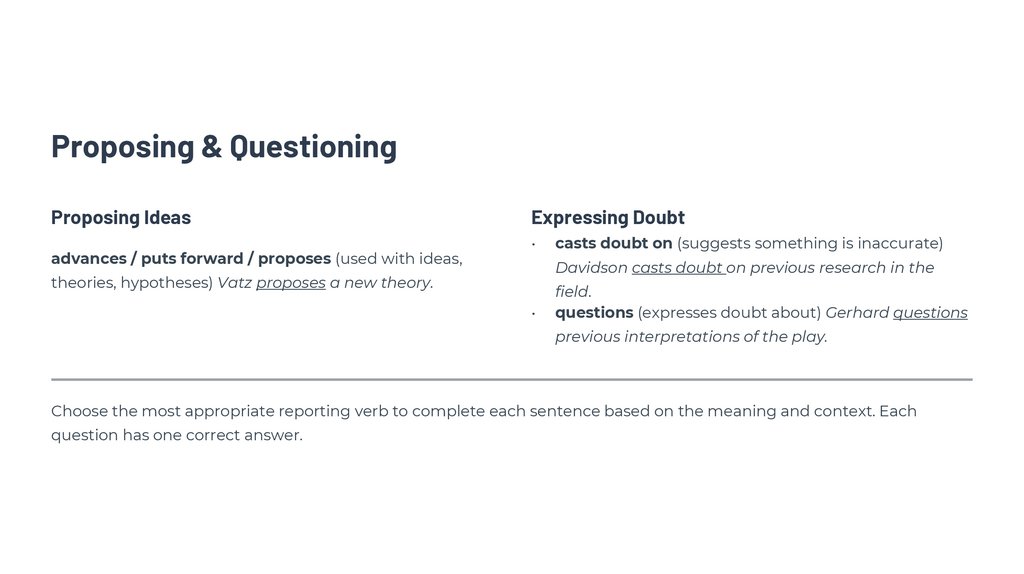 Proposing & Questioning

Proposing Ideas

advances / puts forward / proposes (used with ideas, theories, hypotheses) Vatz proposes a new theory.

Expressing Doubt

• casts doubt on (suggests something is inaccurate) Davidson casts doubt on previous research in the field.
• questions (expresses doubt about) Gerhard questions previous interpretations of the play.

Choose the most appropriate reporting verb to complete each sentence based on the meaning and context. Each question has one correct answer.